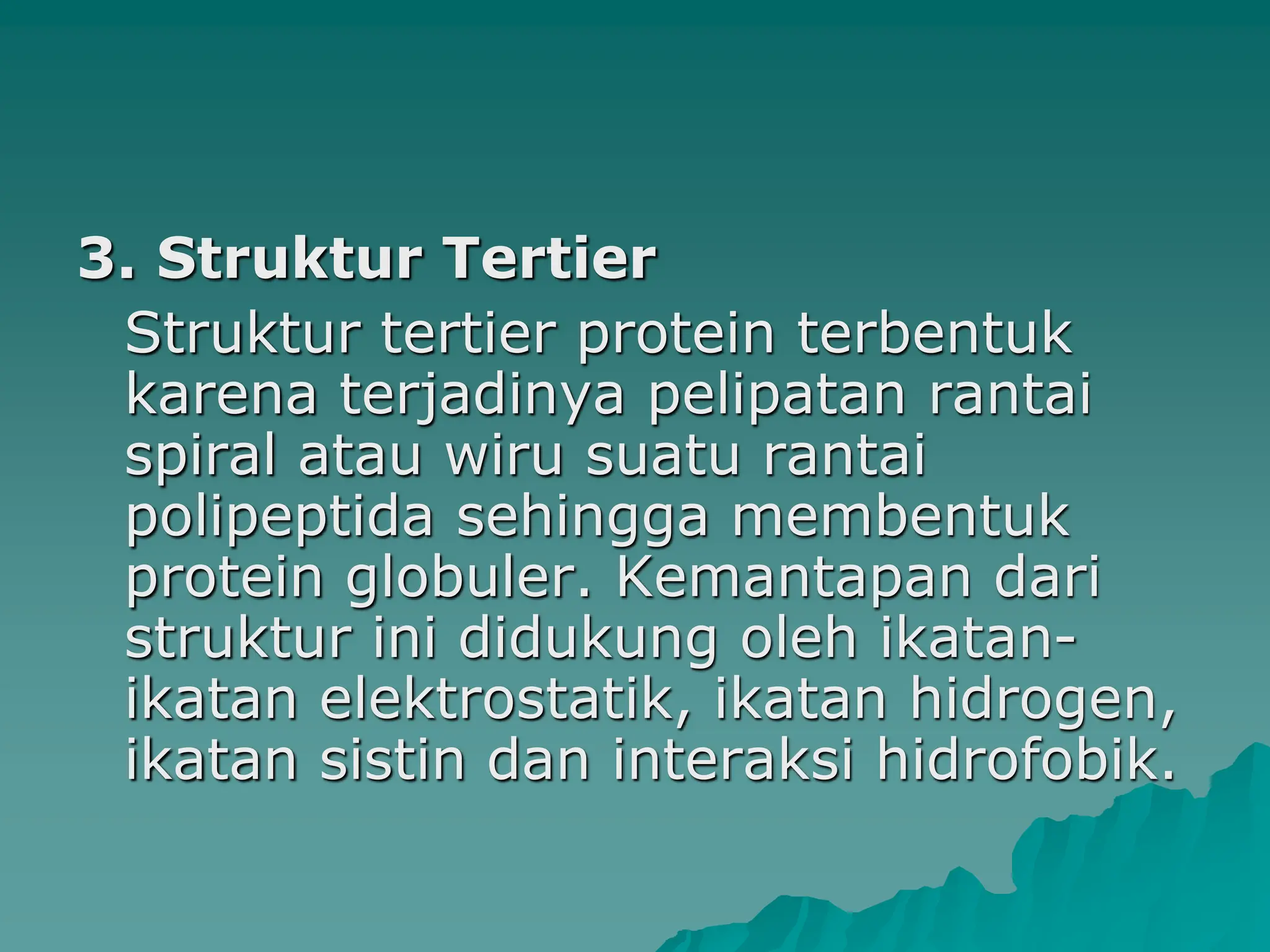 3. Struktur Tertier

Struktur tertier protein terbentuk karena terjadinya pelipatan rantai spiral atau wiru suatu rantai polipeptida sehingga membentuk protein globuler. Kemantapan dari struktur ini didukung oleh ikatan-ikatan elektrostatik, ikatan hidrogen, ikatan sistin dan interaksi hidrofobik.